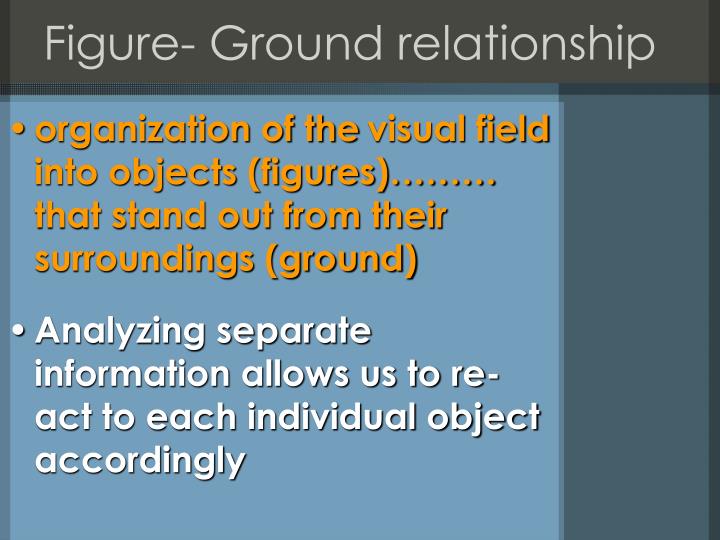 Figure- Ground relationship

• organization of the visual field into objects (figures)……… that stand out from their surroundings (ground)

• Analyzing separate information allows us to re-act to each individual object accordingly